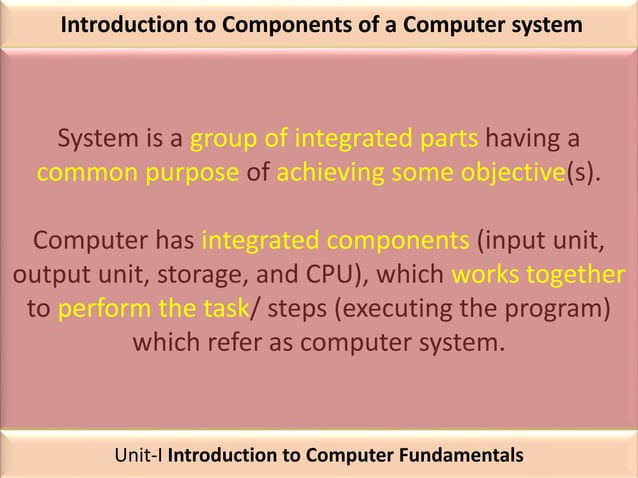 Introduction to Components of a Computer system

System is a group of integrated parts having a common purpose of achieving some objective(s).

Computer has integrated components (input unit, output unit, storage, and CPU), which works together to perform the task/ steps (executing the program) which refer as computer system.

Unit-I Introduction to Computer Fundamentals